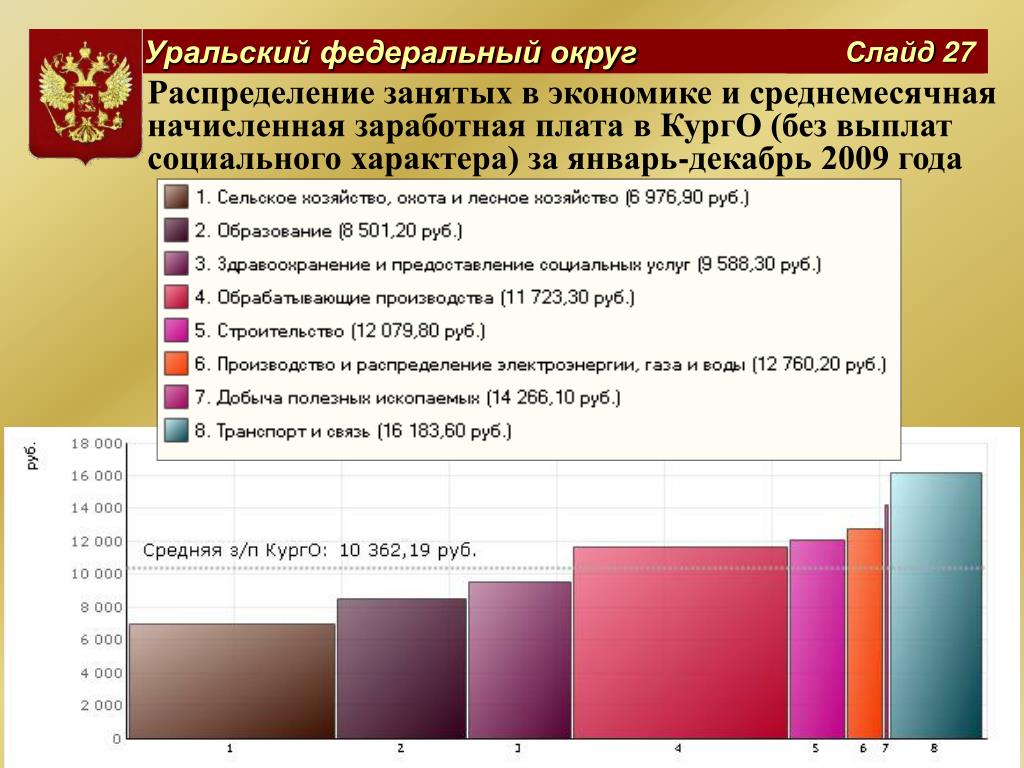 Уральский федеральный округ

Слайд 27

Распределение занятых в экономике и среднемесячная начисленная заработная плата в КургО (без выплат социального характера) за январь-декабрь 2009 года

1. Сельское хозяйство, охота и лесное хозяйство (6 976,90 руб.)
2. Образование (8 501,20 руб.)
3. Здравоохранение и предоставление социальных услуг (9 588,30 руб.)
4. Обрабатывающие производства (11 723,30 руб.)
5. Строительство (12 079,80 руб.)
6. Производство и распределение электроэнергии, газа и воды (12 760,20 руб.)
7. Добыча полезных ископаемых (14 266,10 руб.)
8. Транспорт и связь (16 183,60 руб.)

руб.

18 000
16 000
14 000
12 000
10 000
8 000
6 000
4 000
2 000
0

Средняя з/п КургО: 10 362,19 руб.

1
2
3
4
5
6
7
8